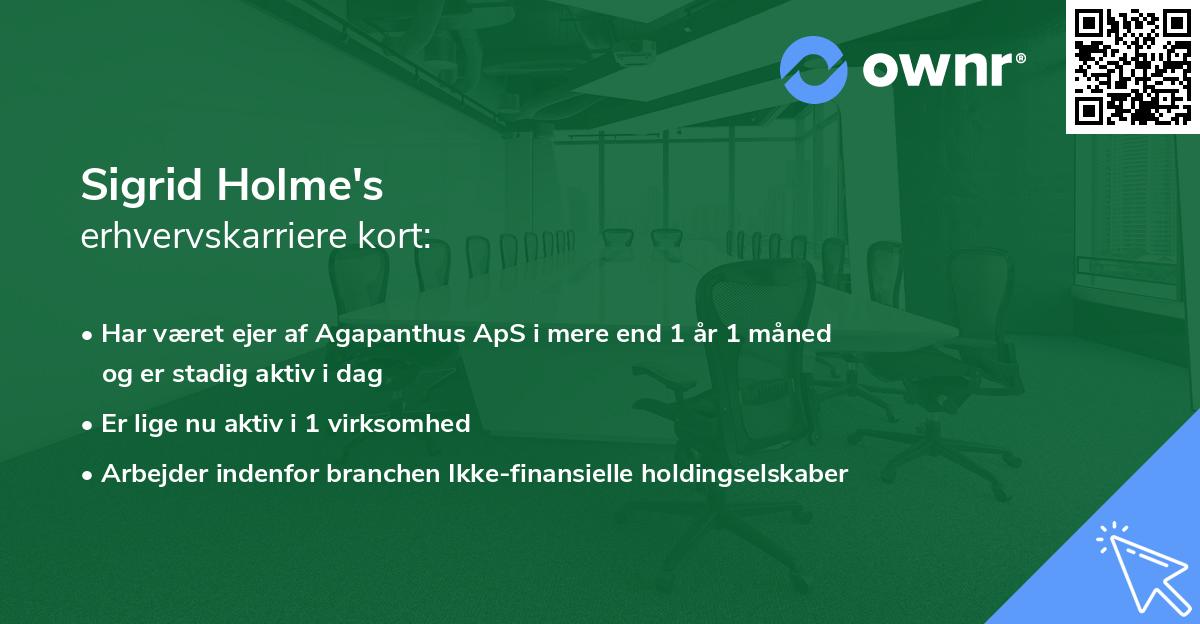 ownr®

Sigrid Holme's
erhvervskarriere kort:

• Har været ejer af Agapanthus ApS i mere end 1 år 1 måned og er stadig aktiv i dag
• Er lige nu aktiv i 1 virksomhed
• Arbejder indenfor branchen Ikke-finansielle holdingselskaber